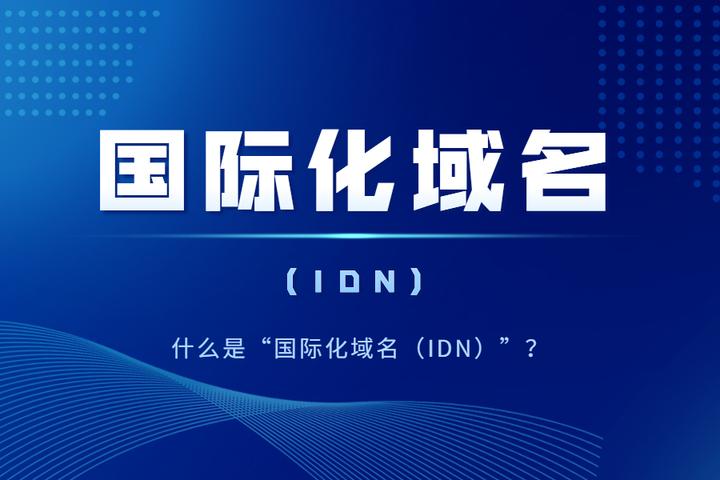 国际化域名

(IDN)

什么是“国际化域名（IDN）”？